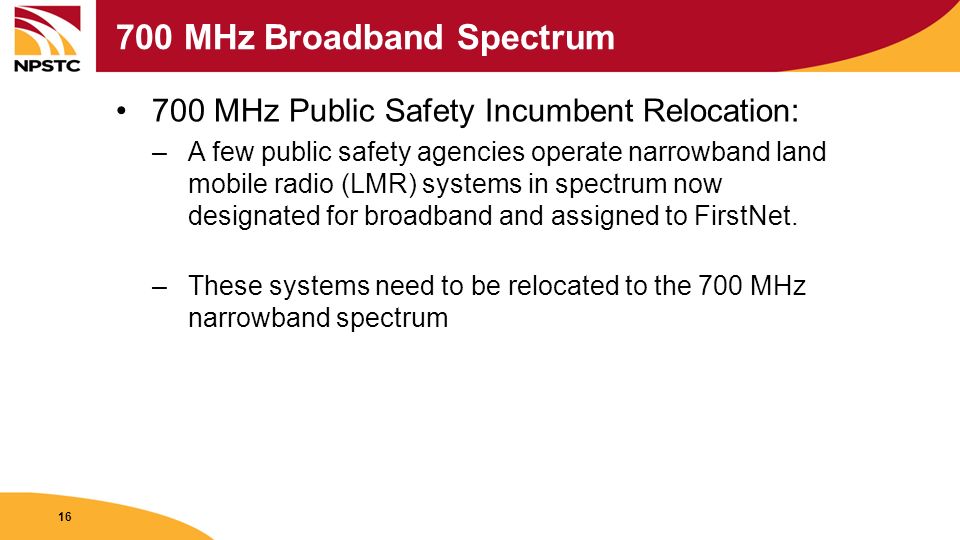 NPSTC

700 MHz Broadband Spectrum

• 700 MHz Public Safety Incumbent Relocation:

– A few public safety agencies operate narrowband land mobile radio (LMR) systems in spectrum now designated for broadband and assigned to FirstNet.

– These systems need to be relocated to the 700 MHz narrowband spectrum

16